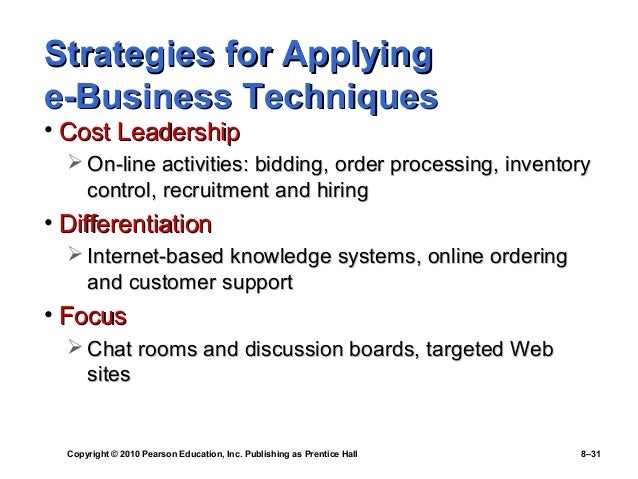 Strategies for Applying e-Business Techniques

• Cost Leadership
  ➢ On-line activities: bidding, order processing, inventory control, recruitment and hiring

• Differentiation
  ➢ Internet-based knowledge systems, online ordering and customer support

• Focus
  ➢ Chat rooms and discussion boards, targeted Web sites

Copyright © 2010 Pearson Education, Inc. Publishing as Prentice Hall

8–31